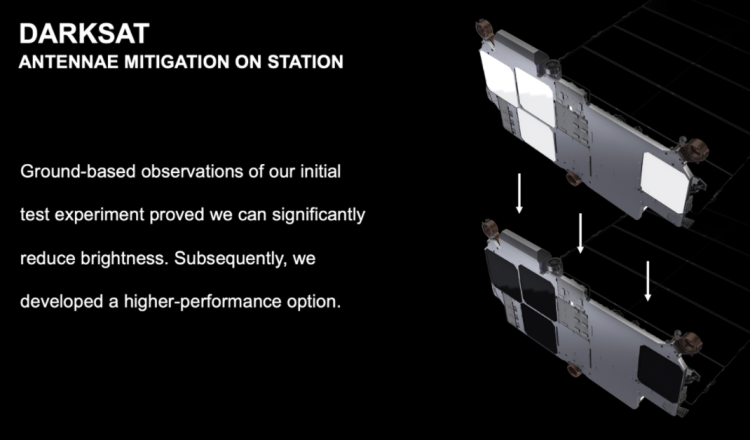 DARKSAT
ANTENNAE MITIGATION ON STATION

Ground-based observations of our initial test experiment proved we can significantly reduce brightness. Subsequently, we developed a higher-performance option.